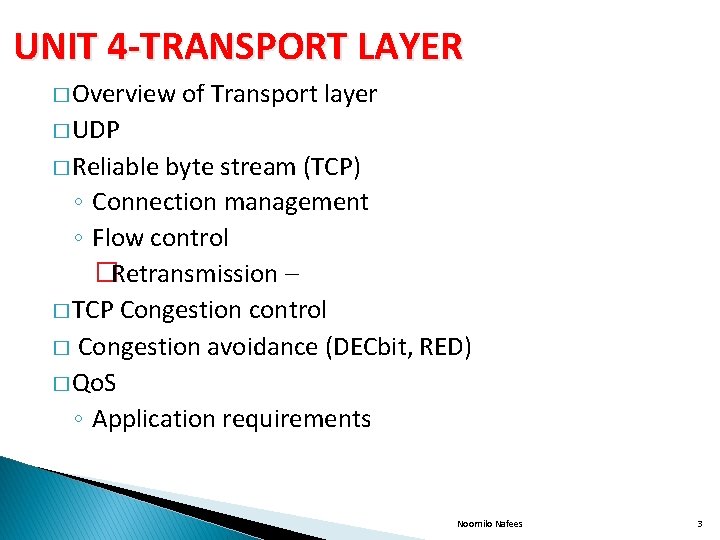 UNIT 4-TRANSPORT LAYER

□ Overview of Transport layer
□ UDP
□ Reliable byte stream (TCP)
◦ Connection management
◦ Flow control
□ Retransmission –
□ TCP Congestion control
□ Congestion avoidance (DECbit, RED)
□ QoS
◦ Application requirements

Noornilo Nafees 3